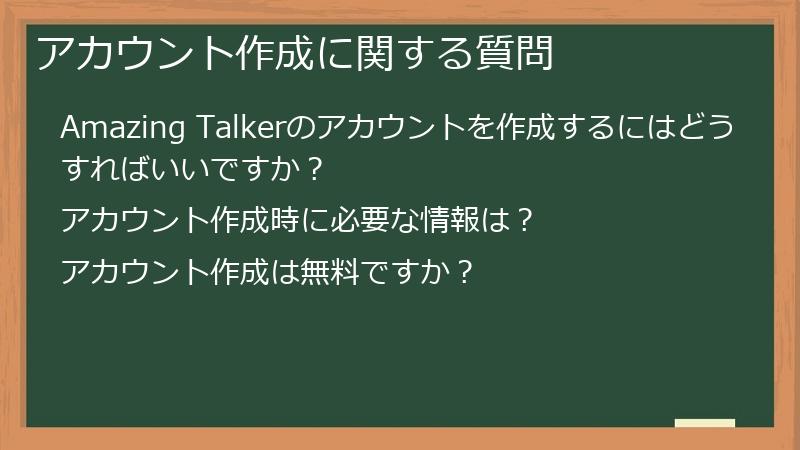 アカウント作成に関する質問

Amazing Talkerのアカウントを作成するにはどうすればいいですか？

アカウント作成時に必要な情報は？

アカウント作成は無料ですか？